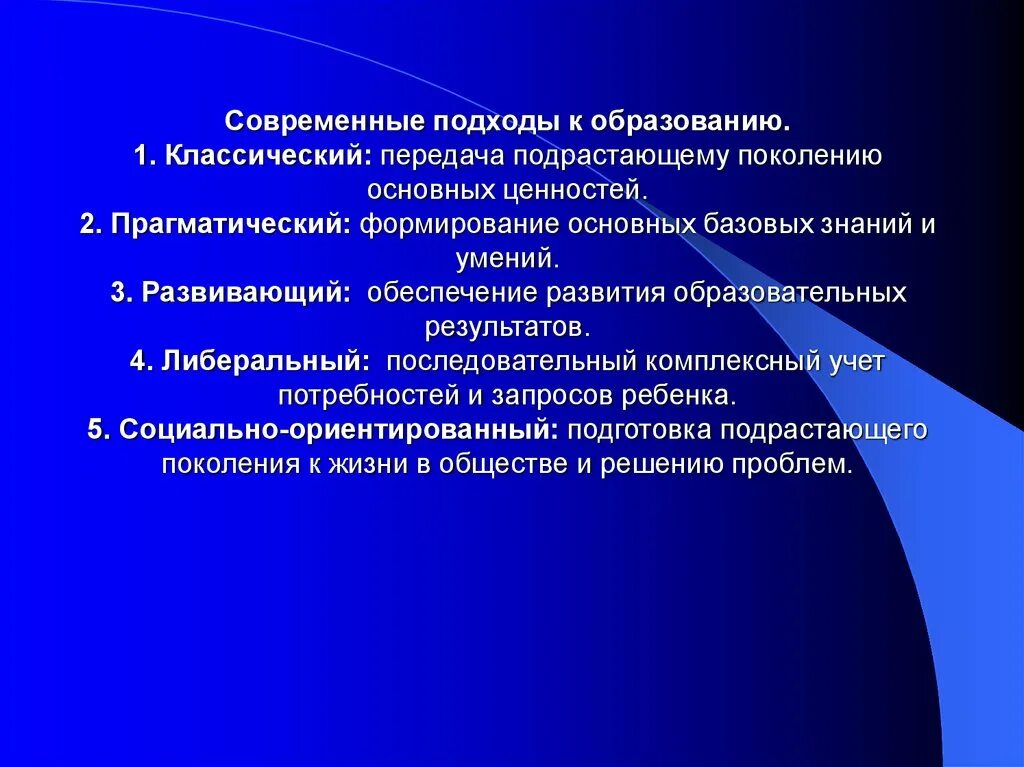 Современные подходы к образованию.
1. Классический: передача подрастающему поколению основных ценностей.
2. Прагматический: формирование основных базовых знаний и умений.
3. Развивающий: обеспечение развития образовательных результатов.
4. Либеральный: последовательный комплексный учет потребностей и запросов ребенка.
5. Социально-ориентированный: подготовка подрастающего поколения к жизни в обществе и решению проблем.